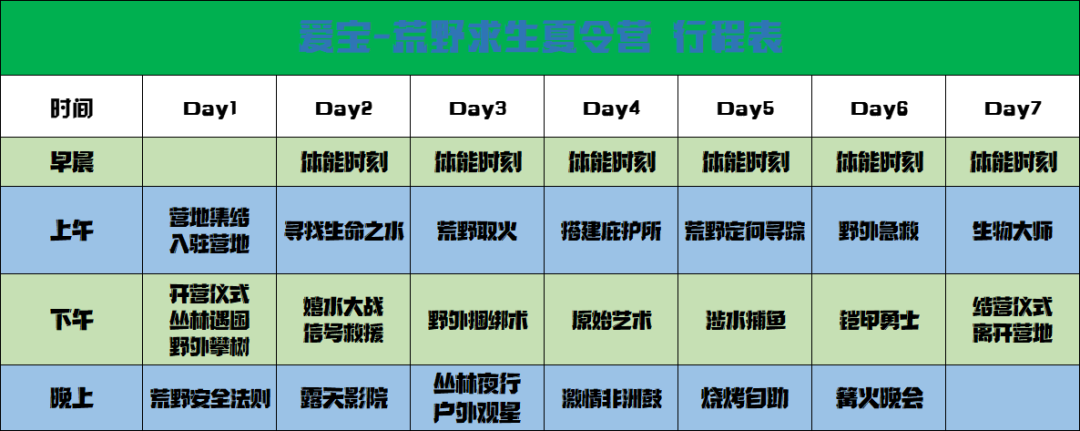 爱宝-荒野求生夏令营 行程表

| 时间 | Day1 | Day2 | Day3 | Day4 | Day5 | Day6 | Day7 |
|---|---|---|---|---|---|---|---|
| 早晨 |  | 体能时刻 | 体能时刻 | 体能时刻 | 体能时刻 | 体能时刻 | 体能时刻 |
| 上午 | 营地集结 入驻营地 | 寻找生命之水 | 荒野取火 | 搭建庇护所 | 荒野定向寻踪 | 野外急救 | 生物大师 |
| 下午 | 开营仪式 丛林遇困 野外攀树 | 嬉水大战 信号救援 | 野外捆绑术 | 原始艺术 | 涉水捕鱼 | 铠甲勇士 | 结营仪式 离开营地 |
| 晚上 | 荒野安全法则 | 露天影院 | 丛林夜行 户外观星 | 激情非洲鼓 | 烧烤自助 | 篝火晚会 |  |